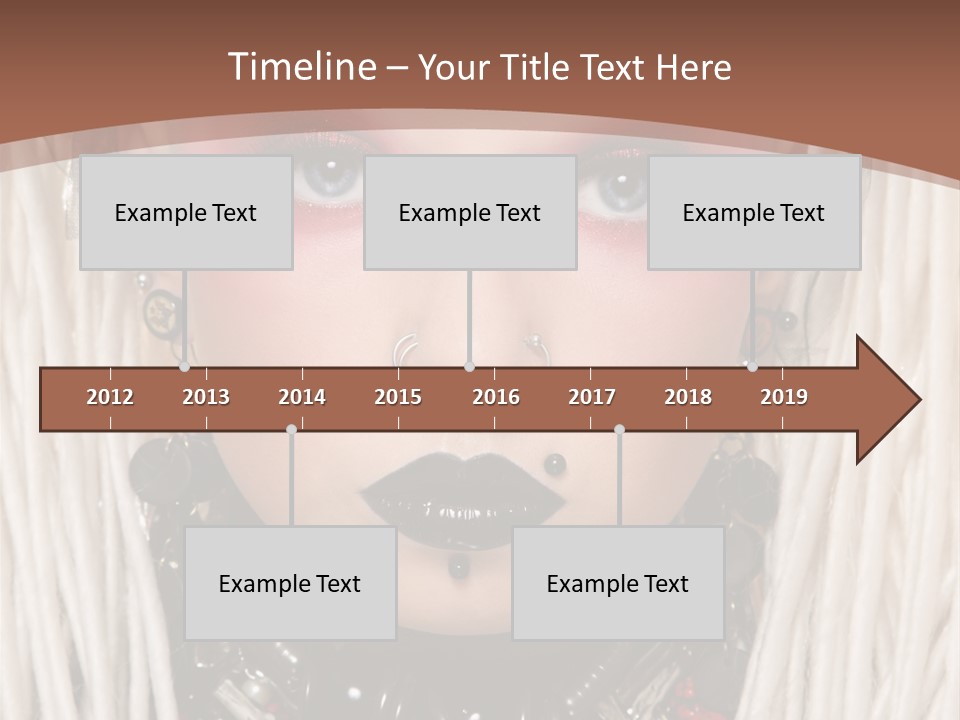 Timeline – Your Title Text Here

Example Text

Example Text

Example Text

2012 2013 2014 2015 2016 2017 2018 2019

Example Text

Example Text